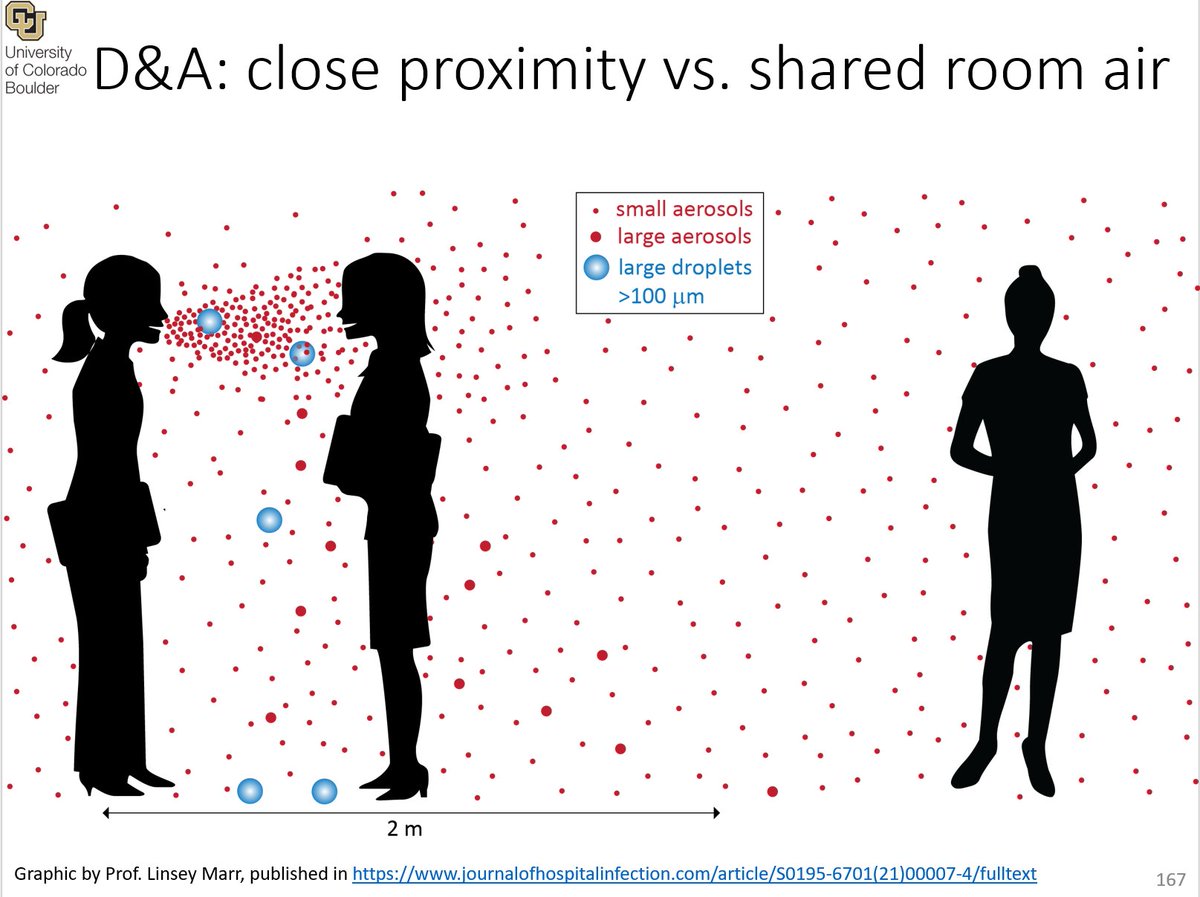 University of Colorado Boulder

D&A: close proximity vs. shared room air

small aerosols
large aerosols
large droplets >100 $\mu$m

2 m

Graphic by Prof. Linsey Marr, published in https://www.journalofhospitalinfection.com/article/S0195-6701(21)00007-4/fulltext

167